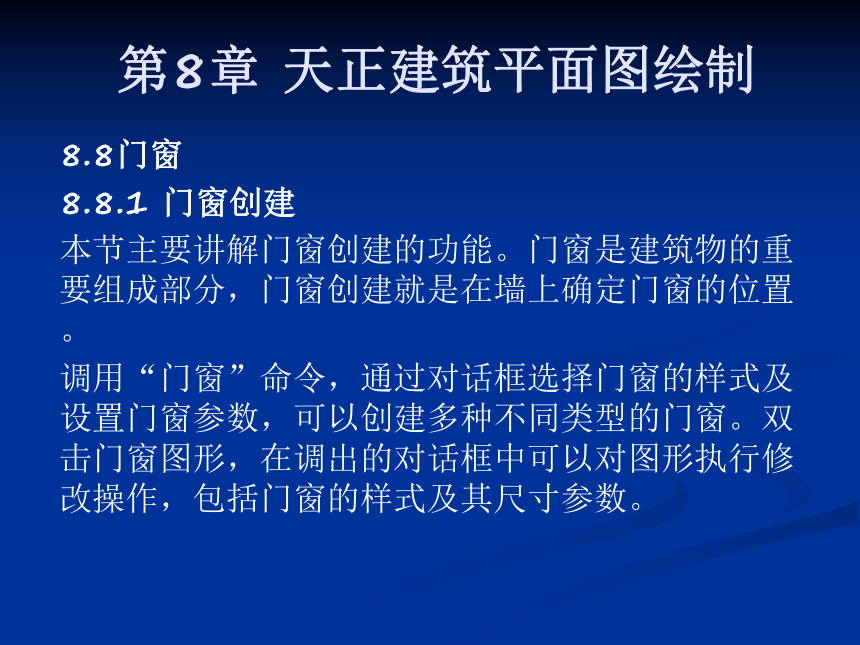 第8章 天正建筑平面图绘制

8.8门窗

8.8.1 门窗创建

本节主要讲解门窗创建的功能。门窗是建筑物的重要组成部分，门窗创建就是在墙上确定门窗的位置。

调用“门窗”命令，通过对话框选择门窗的样式及设置门窗参数，可以创建多种不同类型的门窗。双击门窗图形，在调出的对话框中可以对图形执行修改操作，包括门窗的样式及其尺寸参数。